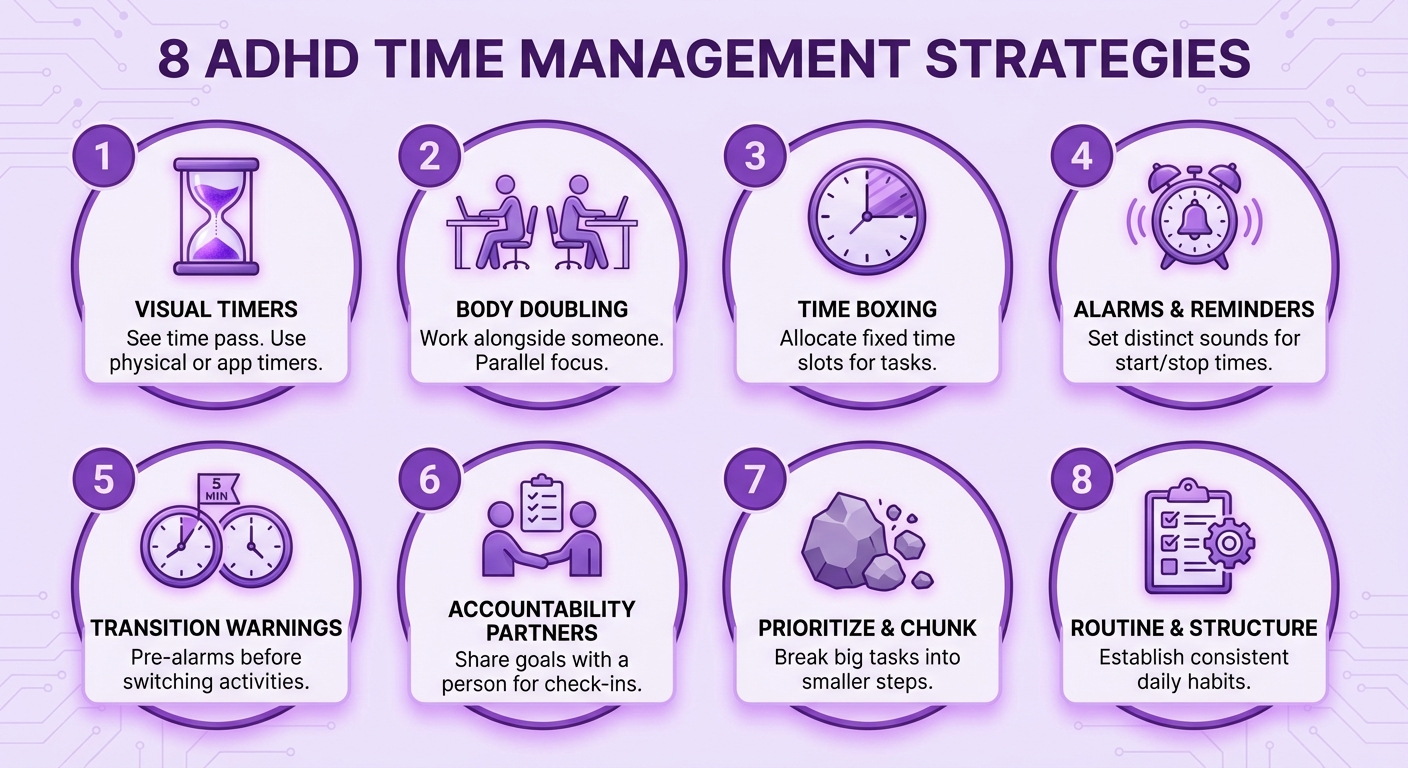 8 ADHD TIME MANAGEMENT STRATEGIES

1

VISUAL TIMERS
See time pass. Use physical or app timers.

2

BODY DOUBLING
Work alongside someone. Parallel focus.

3

TIME BOXING
Allocate fixed time slots for tasks.

4

ALARMS & REMINDERS
Set distinct sounds for start/stop times.

5

5 MIN

TRANSITION WARNINGS
Pre-alarms before switching activities.

6

ACCOUNTABILITY PARTNERS
Share goals with a person for check-ins.

7

PRIORITIZE & CHUNK
Break big tasks into smaller steps.

8

ROUTINE & STRUCTURE
Establish consistent daily habits.